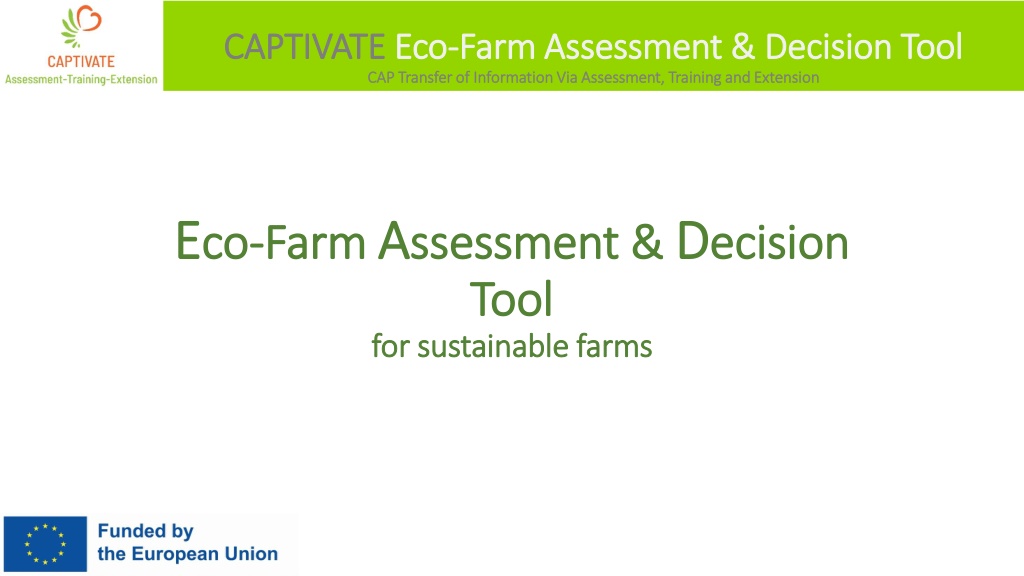 CAPTIVATE
Assessment-Training-Extension

CAPTIVATE Eco-Farm Assessment & Decision Tool
CAP Transfer of Information Via Assessment, Training and Extension

Eco-Farm Assessment & Decision Tool
for sustainable farms

Funded by the European Union